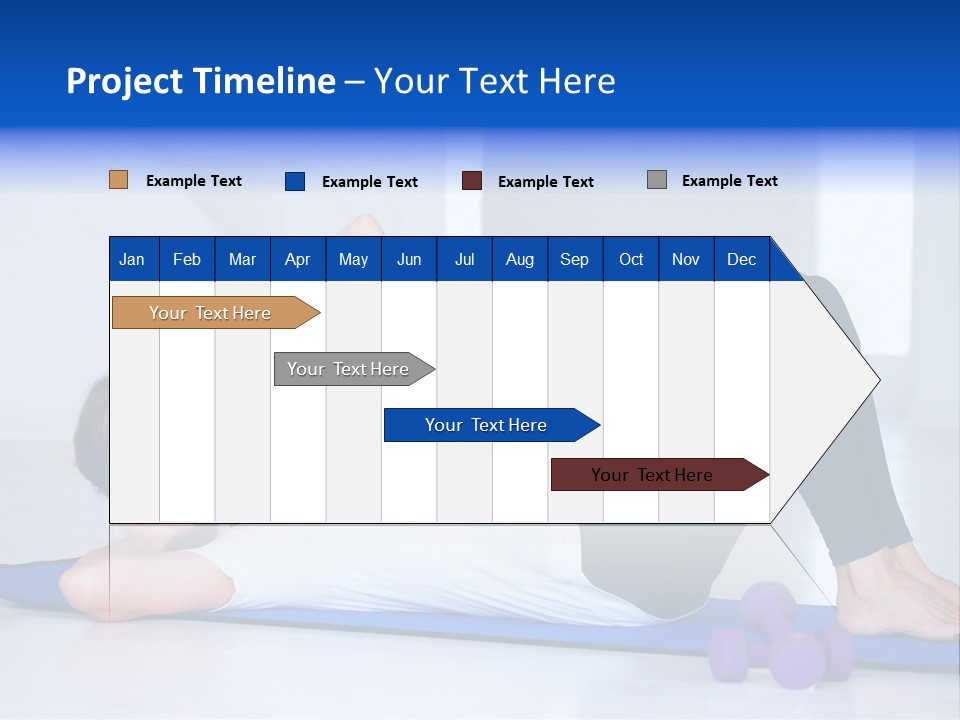 Project Timeline – Your Text Here

Example Text Example Text Example Text Example Text

| Jan | Feb | Mar | Apr | May | Jun | Jul | Aug | Sep | Oct | Nov | Dec |
|---|---|---|---|---|---|---|---|---|---|---|---|

Your Text Here

Your Text Here

Your Text Here

Your Text Here